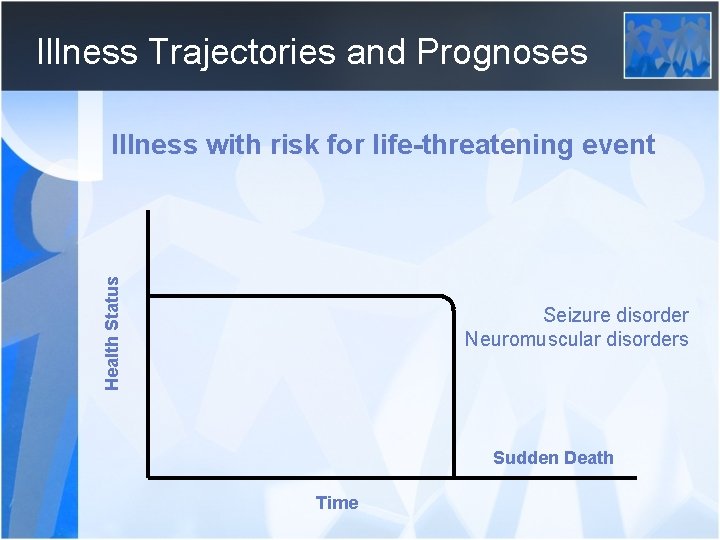 Illness Trajectories and Prognoses

Illness with risk for life-threatening event

Health Status

Seizure disorder
Neuromuscular disorders

Sudden Death

Time